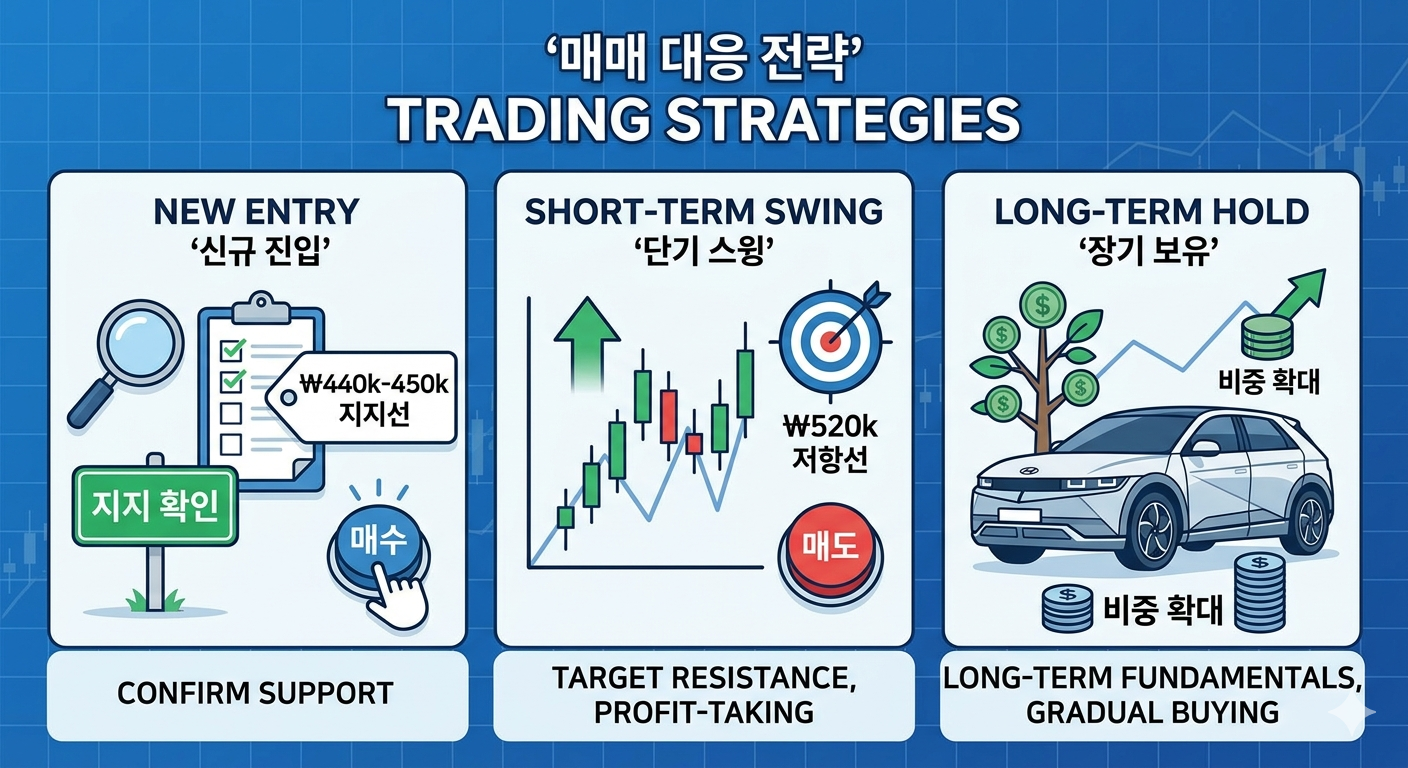 ‘매매 대응 전략’
TRADING STRATEGIES

NEW ENTRY
‘신규 진입’

₩440k-450k
지지선

지지 확인

매수

CONFIRM SUPPORT

SHORT-TERM SWING
‘단기 스윙’

₩520k
저항선

매도

TARGET RESISTANCE, PROFIT-TAKING

LONG-TERM HOLD
‘장기 보유’

비중 확대

비중 확대

LONG-TERM FUNDAMENTALS, GRADUAL BUYING